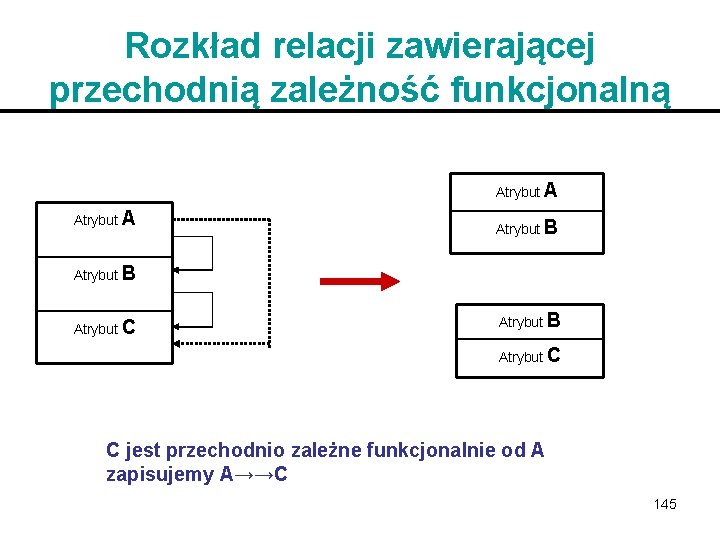 Rozkład relacji zawierającej przechodnią zależność funkcjonalną

Atrybut A
Atrybut B
Atrybut C

Atrybut A
Atrybut B

Atrybut B
Atrybut C

C jest przechodnio zależne funkcjonalnie od A
zapisujemy A→→C

145